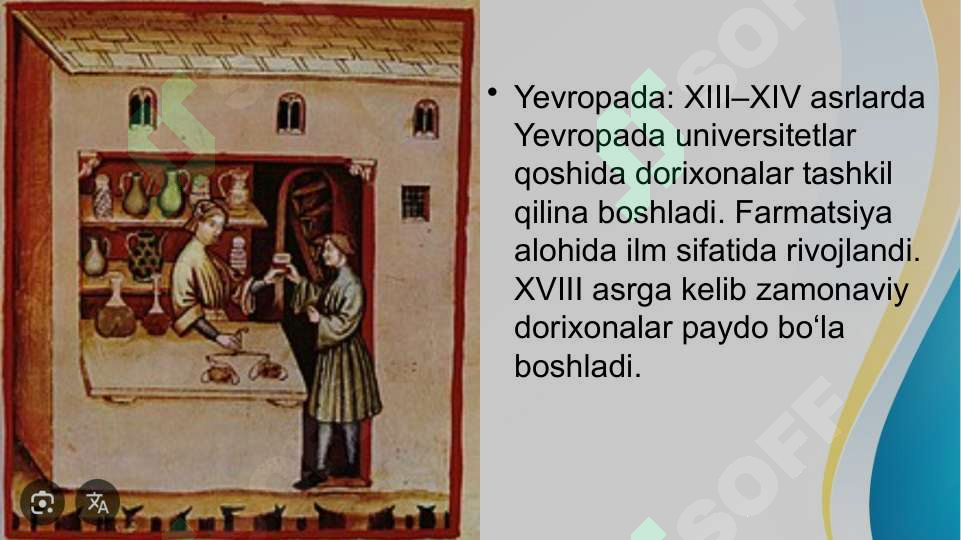 • Yevropada: XIII–XIV asrlarda Yevropada universitetlar qoshida dorixonalar tashkil qilina boshladi. Farmatsiya alohida ilm sifatida rivojlandi. XVIII asrga kelib zamonaviy dorixonalar paydo bo‘la boshladi.

SOFF

SOFF